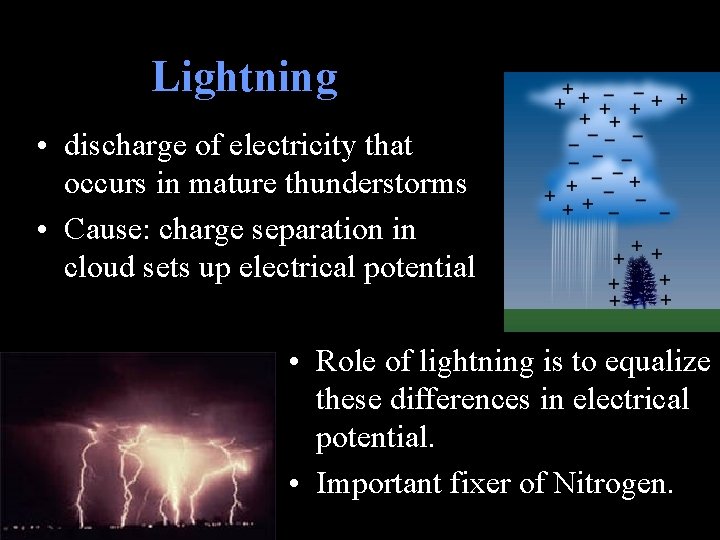 Lightning

• discharge of electricity that occurs in mature thunderstorms

• Cause: charge separation in cloud sets up electrical potential

• Role of lightning is to equalize these differences in electrical potential.

• Important fixer of Nitrogen.